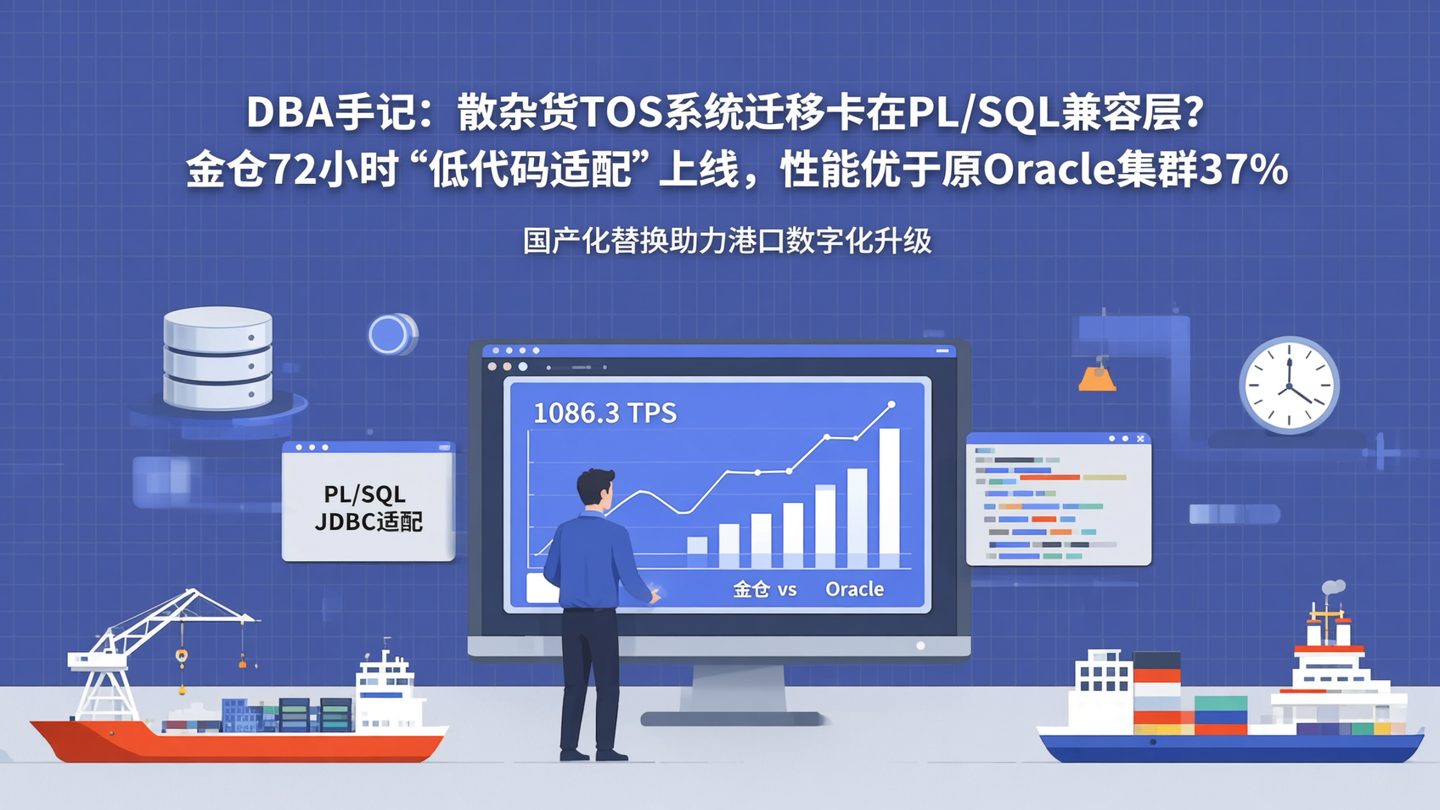 DBA手记：散杂货TOS系统迁移卡在PL/SQL兼容层？
金仓72小时“低代码适配”上线，性能优于原Oracle集群37%

国产化替换助力港口数字化升级

PL/SQL
JDBC适配

1086.3 TPS

金仓 vs Oracle